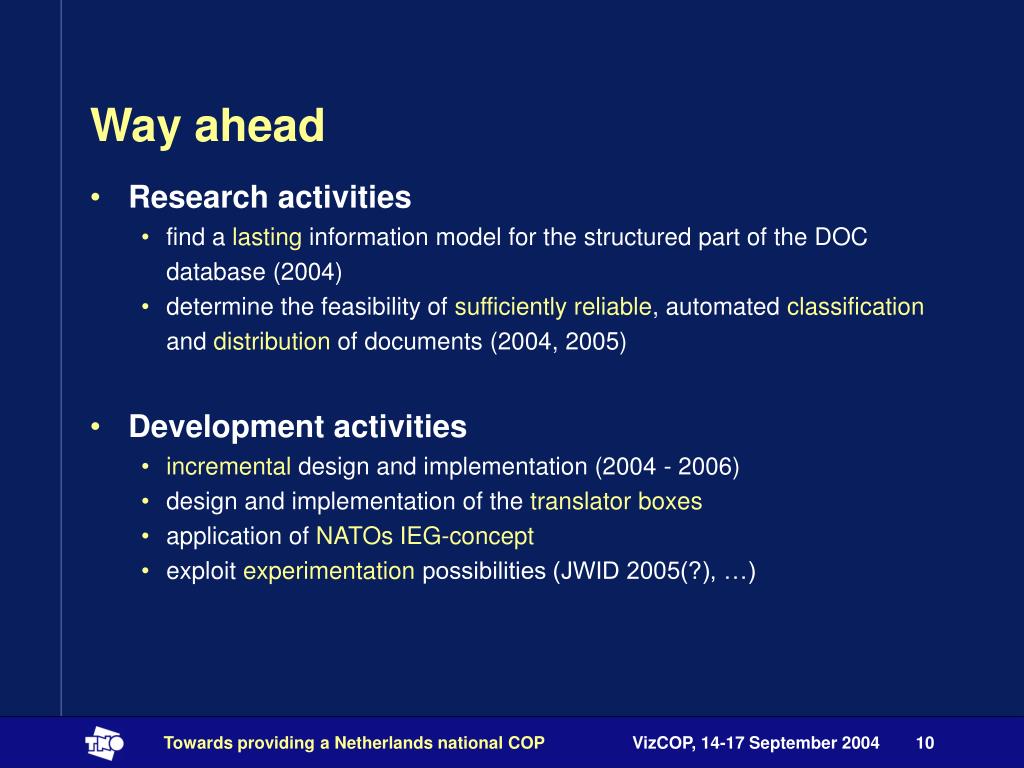 Way ahead

• Research activities
  • find a lasting information model for the structured part of the DOC database (2004)
  • determine the feasibility of sufficiently reliable, automated classification and distribution of documents (2004, 2005)

• Development activities
  • incremental design and implementation (2004 - 2006)
  • design and implementation of the translator boxes
  • application of NATOs IEG-concept
  • exploit experimentation possibilities (JWID 2005(?), …)

TNO

Towards providing a Netherlands national COP

VizCOP, 14-17 September 2004

10